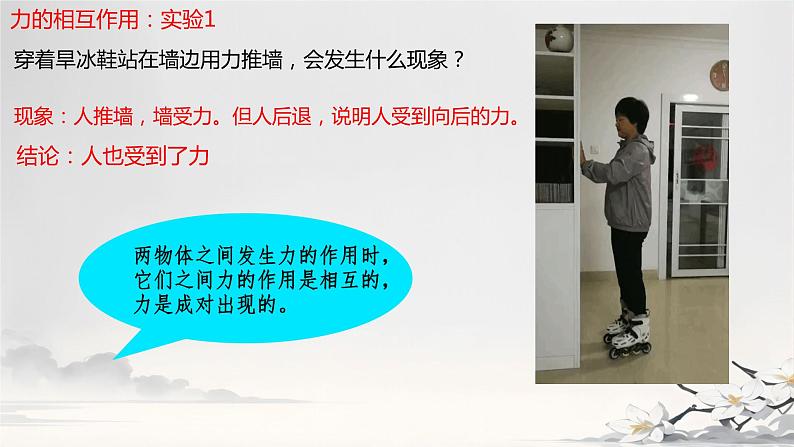 力的相互作用：实验1

穿着旱冰鞋站在墙边用力推墙，会发生什么现象？

现象：人推墙，墙受力。但人后退，说明人受到向后的力。

结论：人也受到了力

两物体之间发生力的作用时，它们之间力的作用是相互的，力是成对出现的。